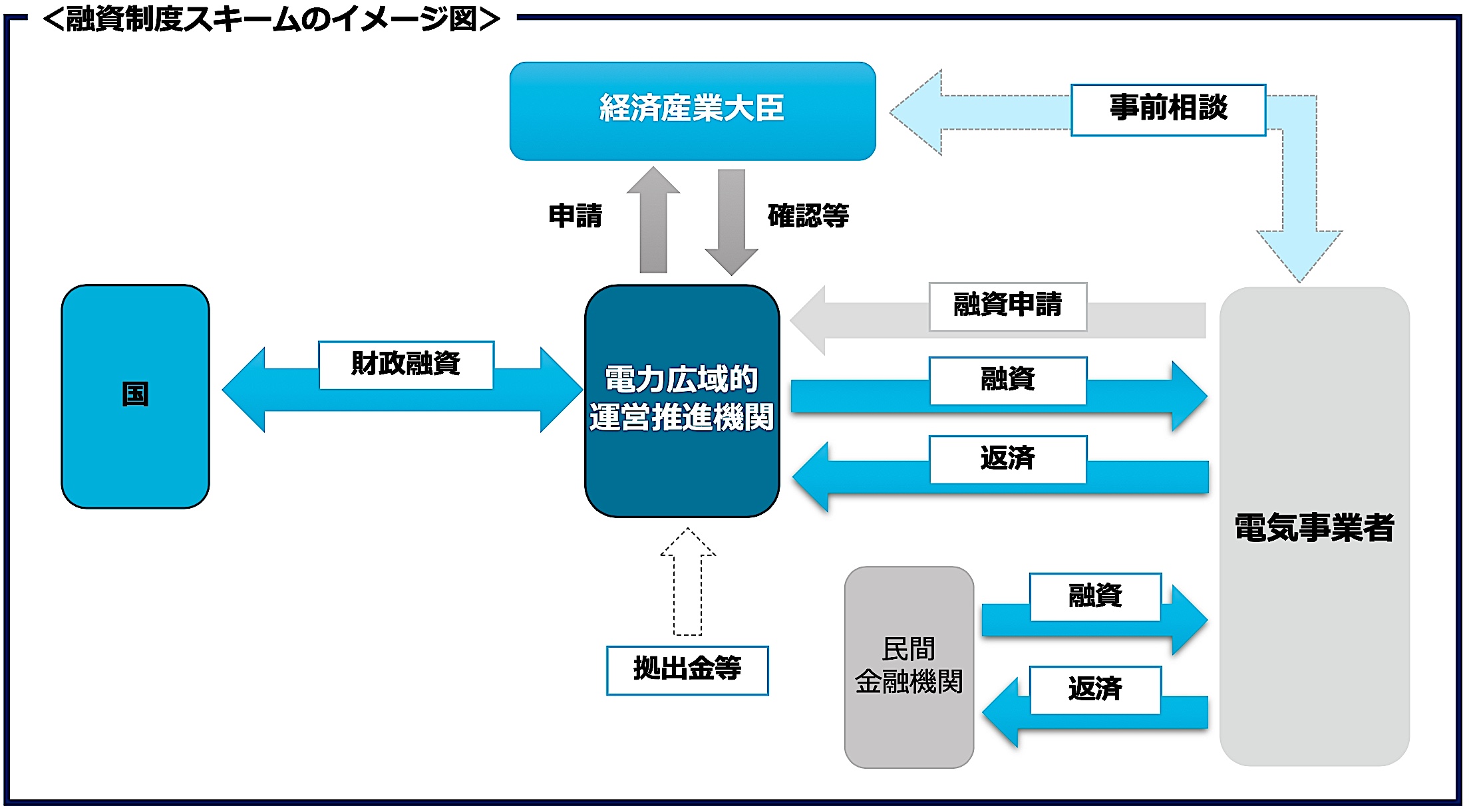 ＜融資制度スキームのイメージ図＞

経済産業大臣

事前相談

申請

確認等

国

財政融資

電力広域的運営推進機関

融資申請

融資

返済

電気事業者

拠出金等

民間金融機関

融資

返済